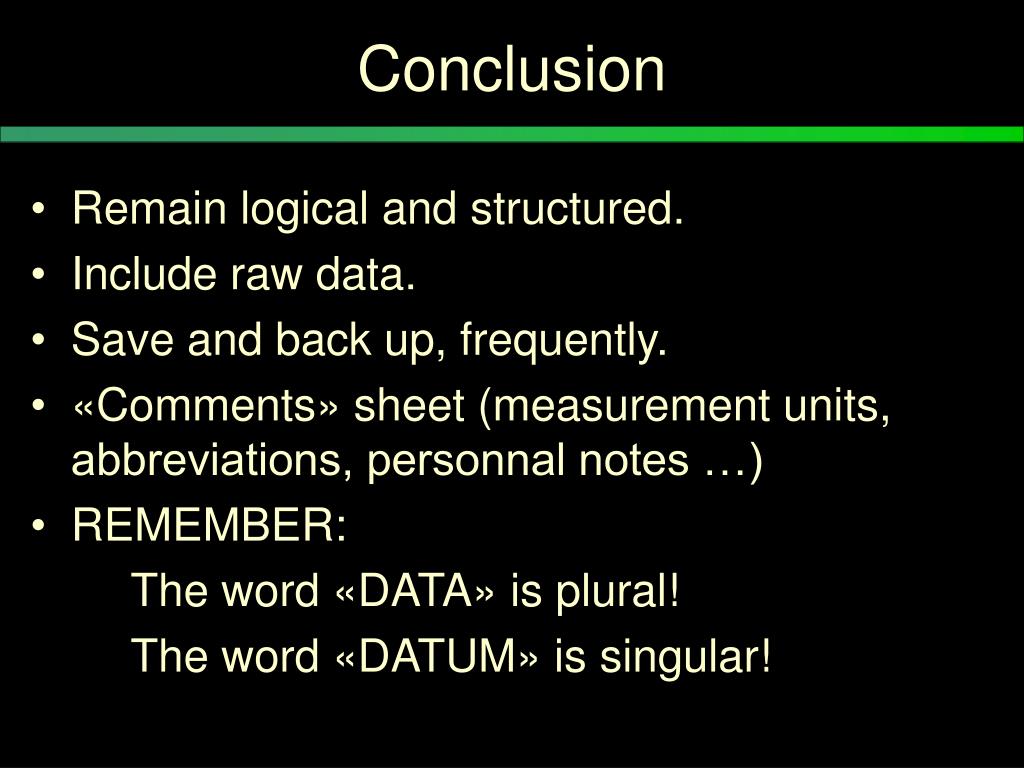 Conclusion

• Remain logical and structured.
• Include raw data.
• Save and back up, frequently.
• «Comments» sheet (measurement units, abbreviations, personnal notes …)
• REMEMBER:
The word «DATA» is plural!
The word «DATUM» is singular!